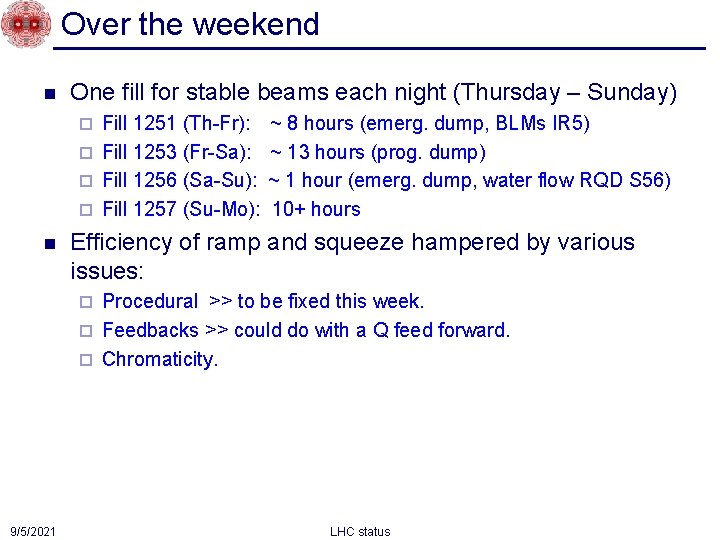 Over the weekend

- One fill for stable beams each night (Thursday – Sunday)
  - Fill 1251 (Th-Fr): ~ 8 hours (emerg. dump, BLMs IR5)
  - Fill 1253 (Fr-Sa): ~ 13 hours (prog. dump)
  - Fill 1256 (Sa-Su): ~ 1 hour (emerg. dump, water flow RQD S56)
  - Fill 1257 (Su-Mo): 10+ hours
- Efficiency of ramp and squeeze hampered by various issues:
  - Procedural >> to be fixed this week.
  - Feedbacks >> could do with a Q feed forward.
  - Chromaticity.

9/5/2021

LHC status